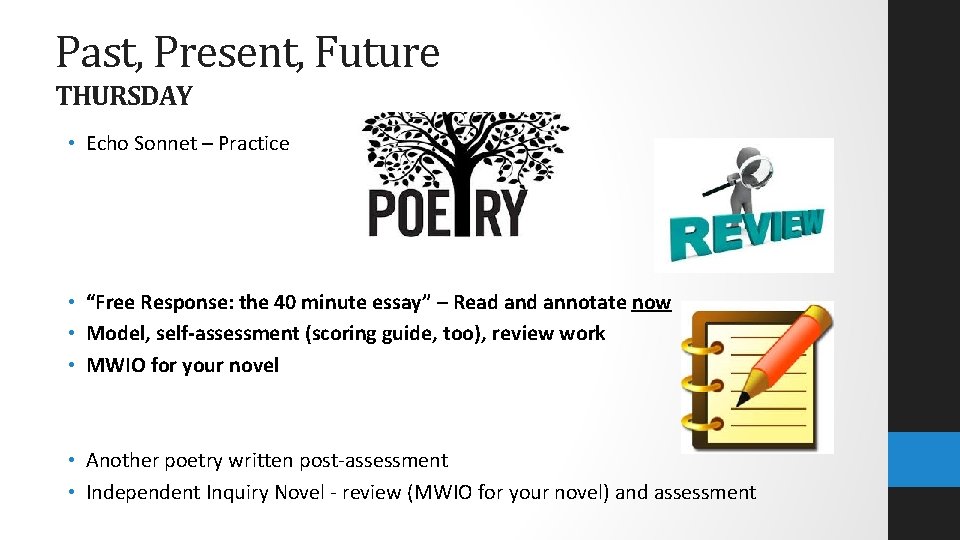 Past, Present, Future
THURSDAY

• Echo Sonnet – Practice

POETRY

REVIEW

• "Free Response: the 40 minute essay" – Read and annotate now
• Model, self-assessment (scoring guide, too), review work
• MWIO for your novel

• Another poetry written post-assessment
• Independent Inquiry Novel - review (MWIO for your novel) and assessment